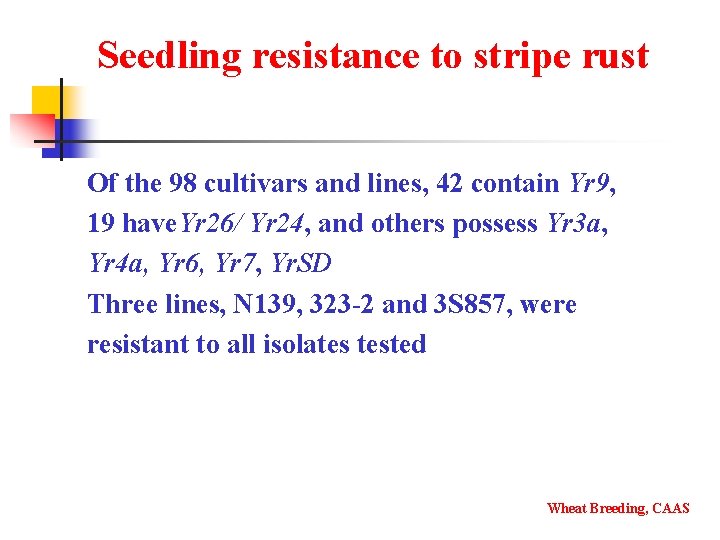 Seedling resistance to stripe rust

Of the 98 cultivars and lines, 42 contain Yr9, 19 haveYr26/ Yr24, and others possess Yr3a, Yr4a, Yr6, Yr7, YrSD

Three lines, N139, 323-2 and 3S857, were resistant to all isolates tested

Wheat Breeding, CAAS